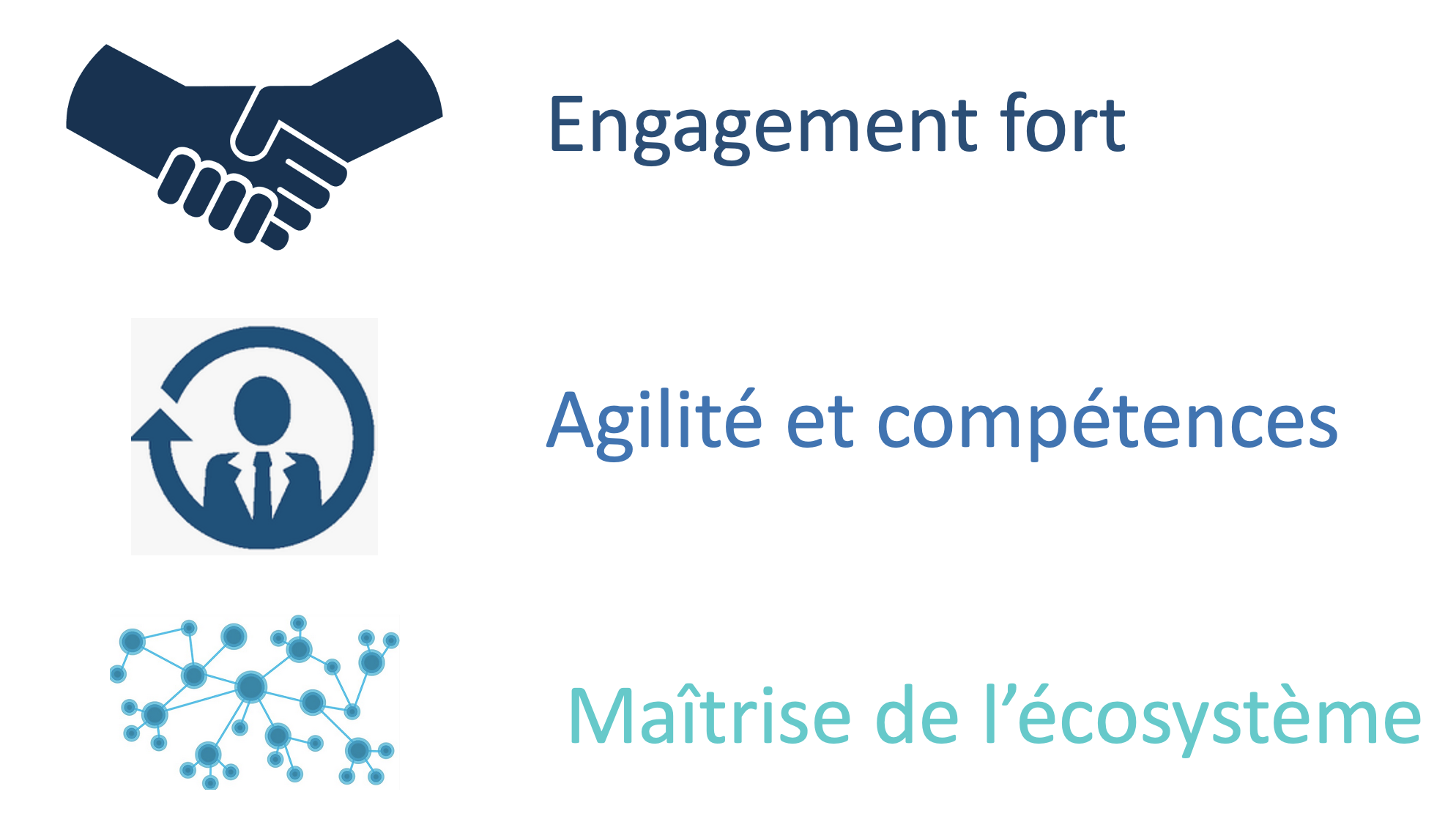 Engagement fort

Agilité et compétences

Maîtrise de l’écosystème